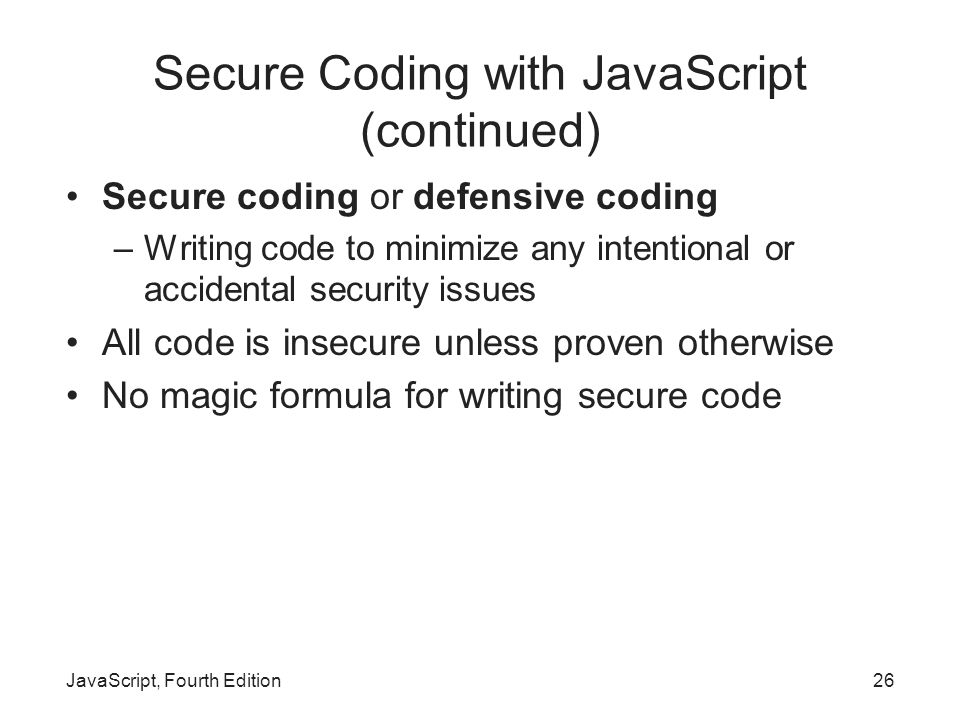 Secure Coding with JavaScript (continued)

• Secure coding or defensive coding
– Writing code to minimize any intentional or accidental security issues
• All code is insecure unless proven otherwise
• No magic formula for writing secure code

JavaScript, Fourth Edition

26